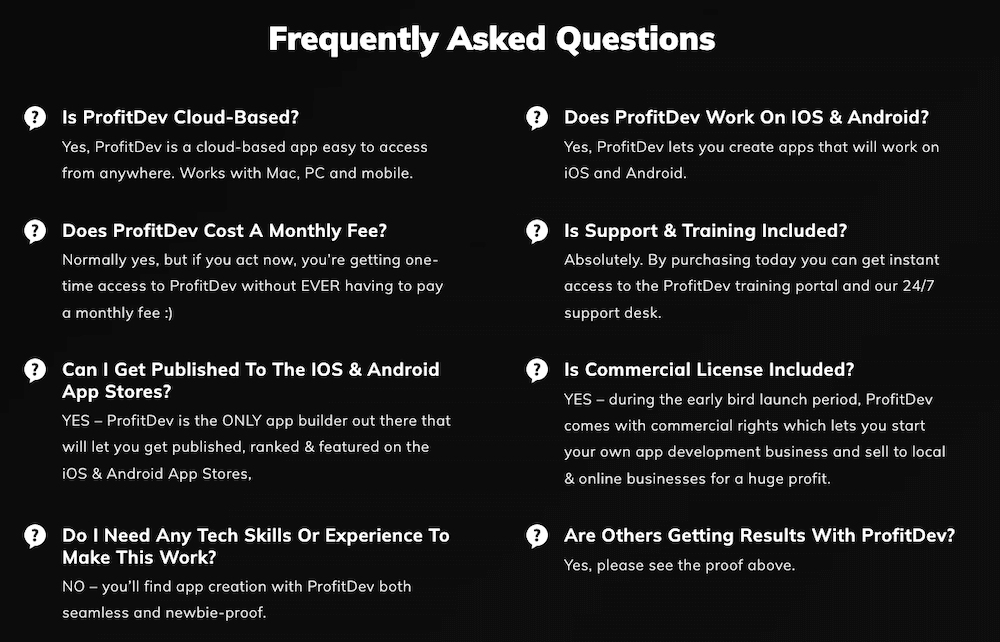 Frequently Asked Questions

Is ProfitDev Cloud-Based?
Yes, ProfitDev is a cloud-based app easy to access from anywhere. Works with Mac, PC and mobile.

Does ProfitDev Cost A Monthly Fee?
Normally yes, but if you act now, you're getting one-time access to ProfitDev without EVER having to pay a monthly fee :)

Can I Get Published To The IOS & Android App Stores?
YES – ProfitDev is the ONLY app builder out there that will let you get published, ranked & featured on the iOS & Android App Stores,

Do I Need Any Tech Skills Or Experience To Make This Work?
NO – you'll find app creation with ProfitDev both seamless and newbie-proof.

Does ProfitDev Work On IOS & Android?
Yes, ProfitDev lets you create apps that will work on iOS and Android.

Is Support & Training Included?
Absolutely. By purchasing today you can get instant access to the ProfitDev training portal and our 24/7 support desk.

Is Commercial License Included?
YES – during the early bird launch period, ProfitDev comes with commercial rights which lets you start your own app development business and sell to local & online businesses for a huge profit.

Are Others Getting Results With ProfitDev?
Yes, please see the proof above.